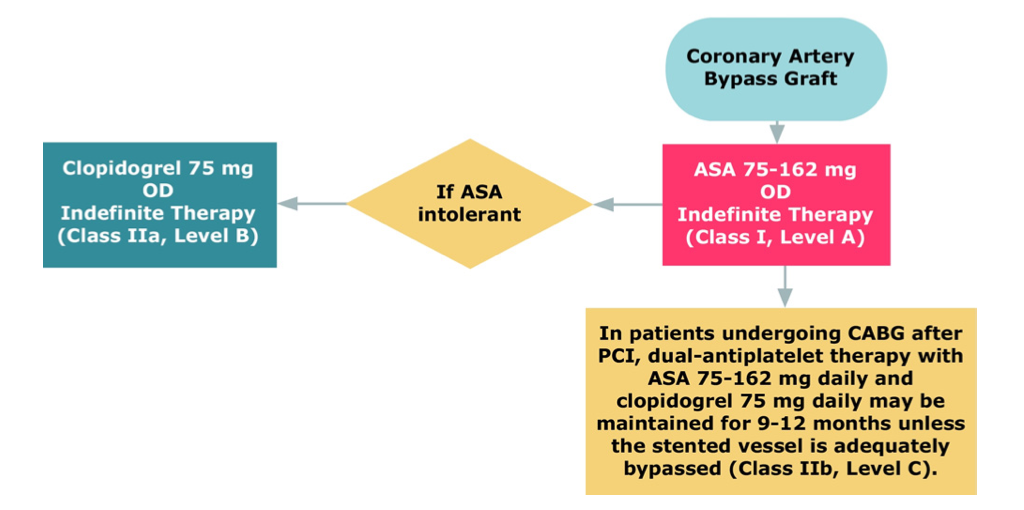 Coronary Artery Bypass Graft

ASA 75-162 mg OD Indefinite Therapy (Class I, Level A)

If ASA intolerant

Clopidogrel 75 mg OD Indefinite Therapy (Class IIa, Level B)

In patients undergoing CABG after PCI, dual-antiplatelet therapy with ASA 75-162 mg daily and clopidogrel 75 mg daily may be maintained for 9-12 months unless the stented vessel is adequately bypassed (Class IIb, Level C).